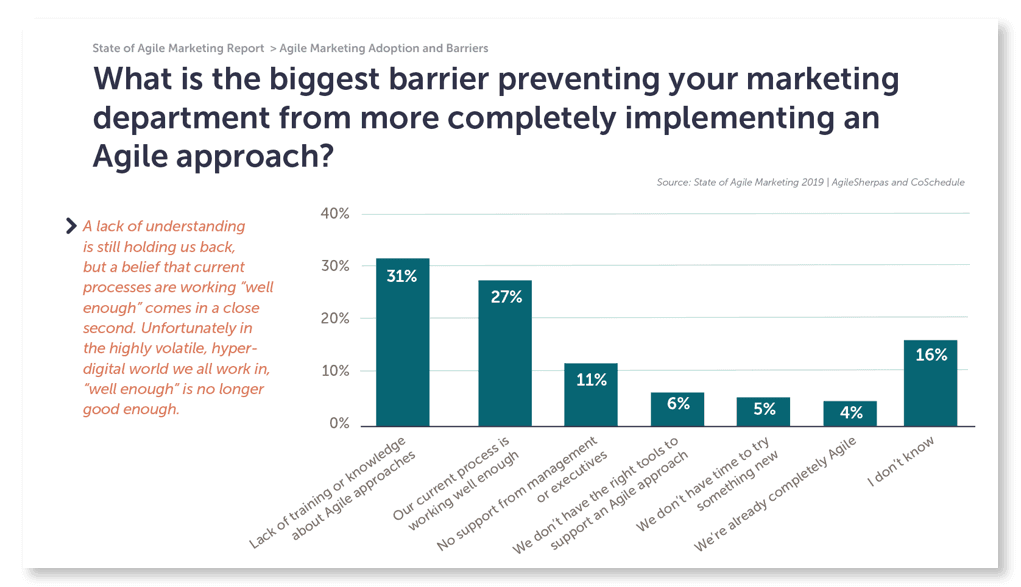 State of Agile Marketing Report > Agile Marketing Adoption and Barriers

What is the biggest barrier preventing your marketing department from more completely implementing an Agile approach?

Source: State of Agile Marketing 2019 | AgileSherpas and CoSchedule

A lack of understanding is still holding us back, but a belief that current processes are working "well enough" comes in a close second. Unfortunately in the highly volatile, hyper-digital world we all work in, "well enough" is no longer good enough.

40%
30%
20%
10%
0%

31%
27%
11%
6%
5%
4%
16%

Lack of training or knowledge about Agile approaches
Our current process is working well enough
No support from management or executives
We don't have the right tools to support an Agile approach
We don't have time to try something new
We're already completely Agile
I don't know